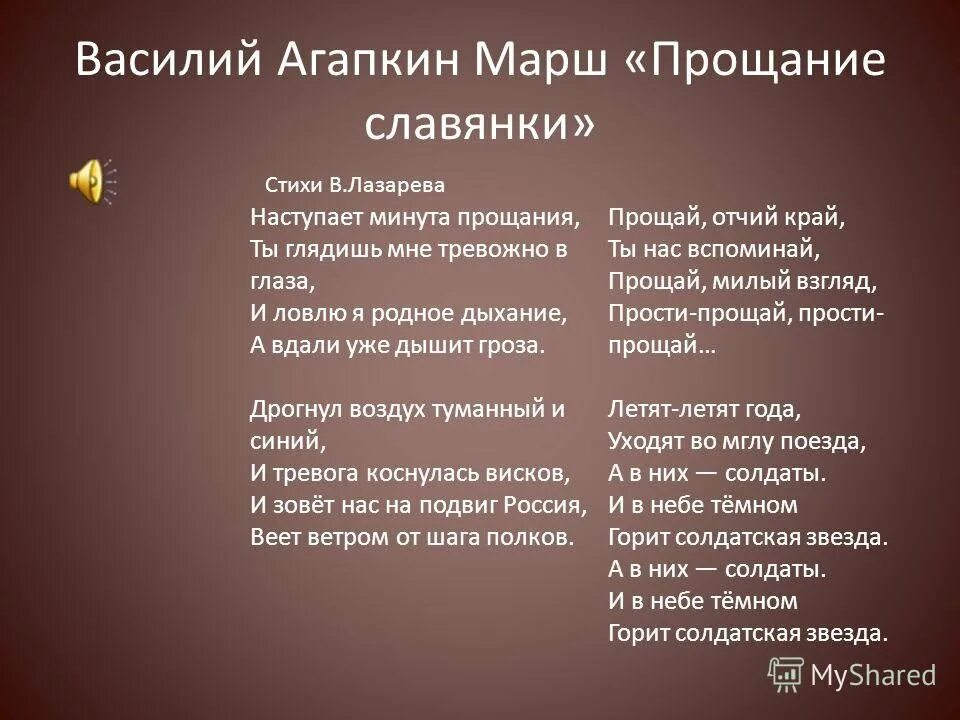 Василий Агапкин Марш «Прощание славянки»

Стихи В.Лазарева

Наступает минута прощания,
Ты глядишь мне тревожно в глаза,
И ловлю я родное дыхание,
А вдали уже дышит гроза.

Дрогнул воздух туманный и синий,
И тревога коснулась висков,
И зовёт нас на подвиг Россия,
Веет ветром от шага полков.

Прощай, отчий край,
Ты нас вспоминай,
Прощай, милый взгляд,
Прости-прощай, прости-прощай…

Летят-летят года,
Уходят во мглу поезда,
А в них — солдаты.
И в небе тёмном
Горит солдатская звезда.
А в них — солдаты.
И в небе тёмном
Горит солдатская звезда.

MyShared